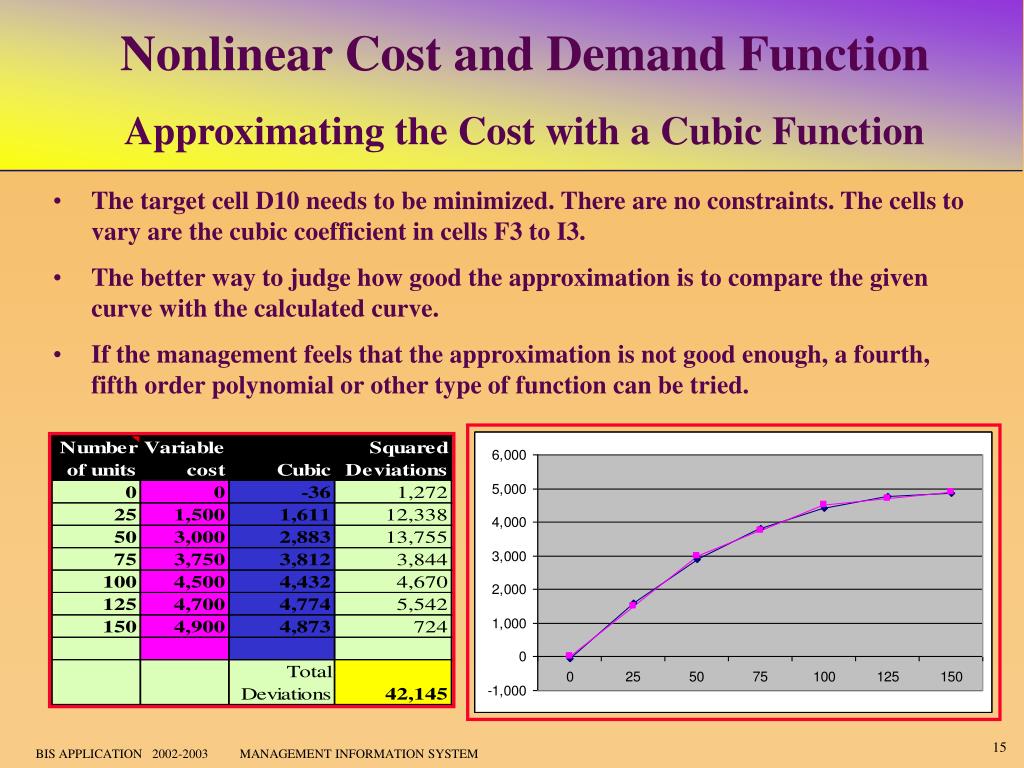 Nonlinear Cost and Demand Function

Approximating the Cost with a Cubic Function

• The target cell D10 needs to be minimized. There are no constraints. The cells to vary are the cubic coefficient in cells F3 to I3.

• The better way to judge how good the approximation is to compare the given curve with the calculated curve.

• If the management feels that the approximation is not good enough, a fourth, fifth order polynomial or other type of function can be tried.

| Number of units | Variable cost | Cubic | Squared Deviations |
|---|---|---|---|
| 0 | 0 | -36 | 1,272 |
| 25 | 1,500 | 1,611 | 12,338 |
| 50 | 3,000 | 2,883 | 13,755 |
| 75 | 3,750 | 3,812 | 3,844 |
| 100 | 4,500 | 4,432 | 4,670 |
| 125 | 4,700 | 4,774 | 5,542 |
| 150 | 4,900 | 4,873 | 724 |
| | | | |
| | | Total Deviations | 42,145 |

6,000
5,000
4,000
3,000
2,000
1,000
0
-1,000
0 25 50 75 100 125 150

BIS APPLICATION 2002-2003 MANAGEMENT INFORMATION SYSTEM

15